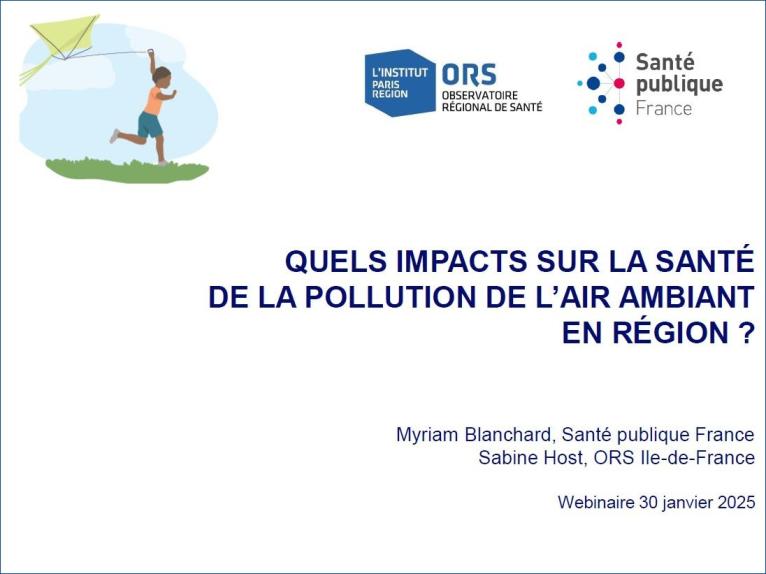 L'INSTITUT PARIS REGION
ORS
OBSERVATOIRE RÉGIONAL DE SANTÉ

Santé publique France

QUELS IMPACTS SUR LA SANTÉ DE LA POLLUTION DE L'AIR AMBIANT EN RÉGION ?

Myriam Blanchard, Santé publique France
Sabine Host, ORS Ile-de-France

Webinaire 30 janvier 2025